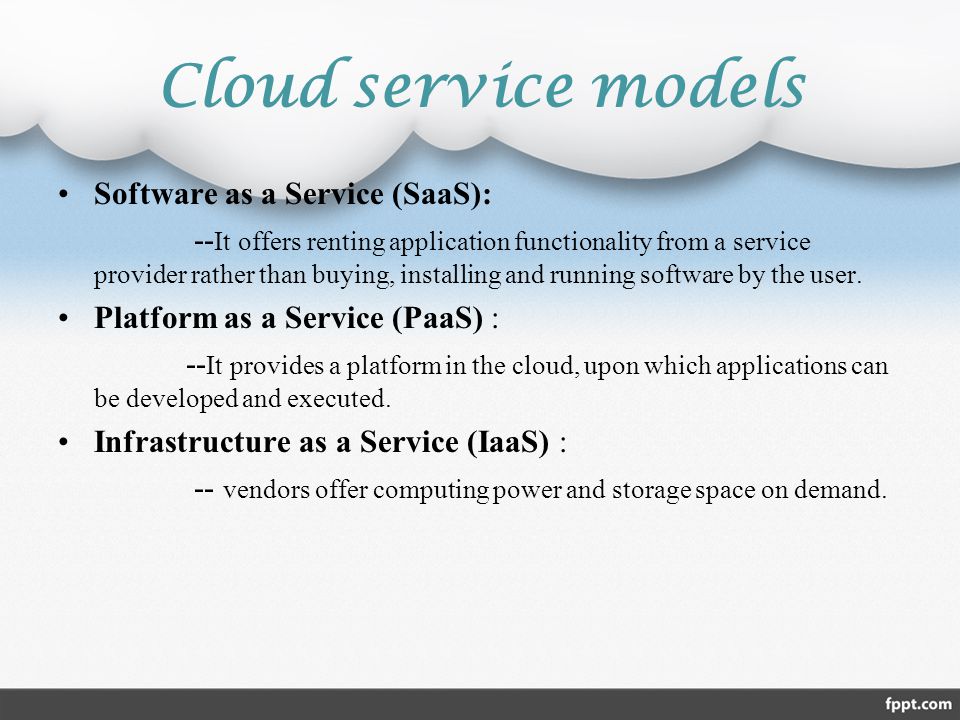 Cloud service models

• Software as a Service (SaaS):

--It offers renting application functionality from a service provider rather than buying, installing and running software by the user.

• Platform as a Service (PaaS) :

--It provides a platform in the cloud, upon which applications can be developed and executed.

• Infrastructure as a Service (IaaS) :

-- vendors offer computing power and storage space on demand.

fppt.com